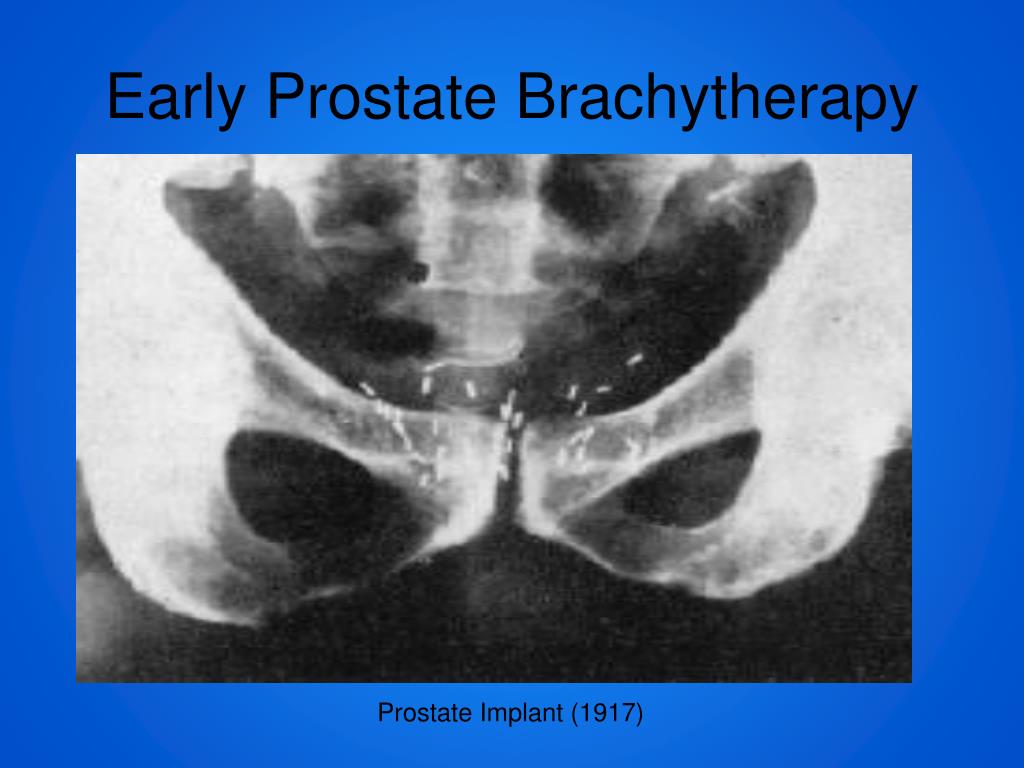 Early Prostate Brachytherapy

Prostate Implant (1917)